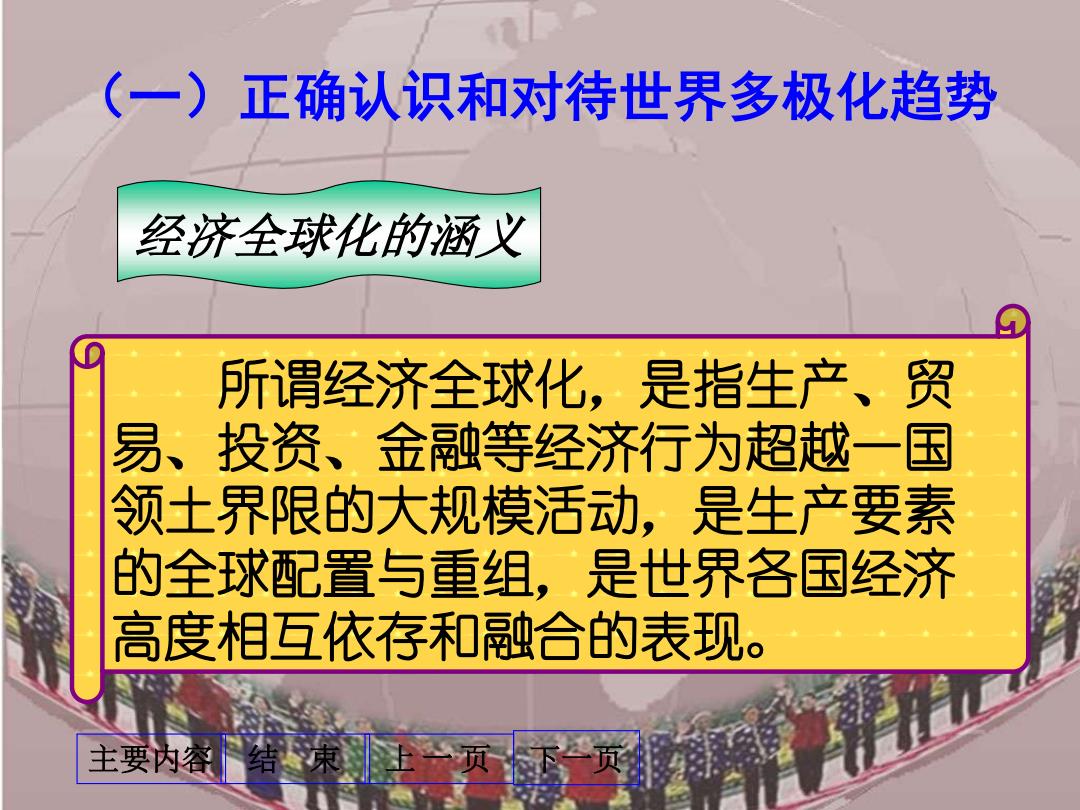 （一）正确认识和对待世界多极化趋势

经济全球化的涵义

所谓经济全球化，是指生产、贸易、投资、金融等经济行为超越一国领土界限的大规模活动，是生产要素的全球配置与重组，是世界各国经济高度相互依存和融合的表现。

主要内容 结 束 上一页 下一页